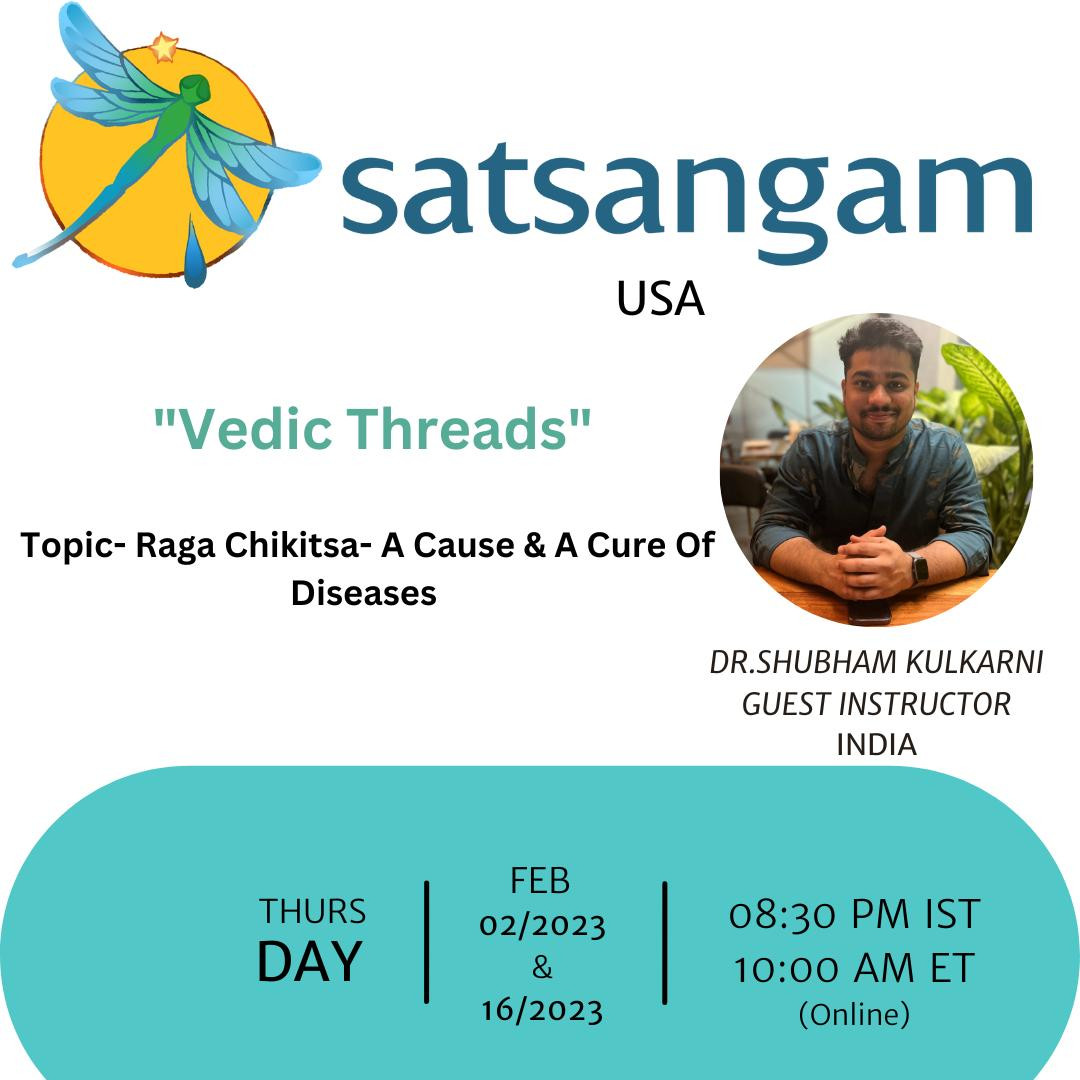 satsangam
USA

"Vedic Threads"

Topic- Raga Chikitsa- A Cause & A Cure Of Diseases

DR.SHUBHAM KULKARNI
GUEST INSTRUCTOR
INDIA

THURS
DAY

FEB
02/2023
&
16/2023

08:30 PM IST
10:00 AM ET
(Online)